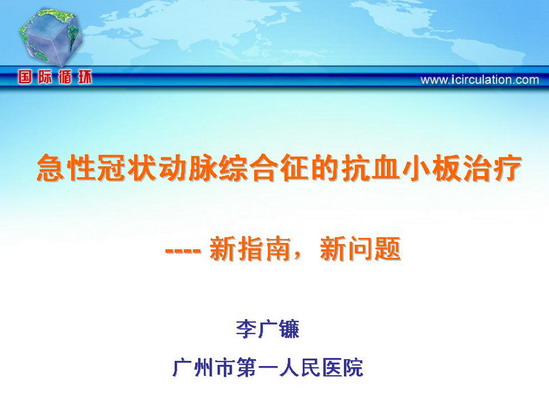 国际循环

www.icirculation.com

急性冠状动脉综合征的抗血小板治疗

---- 新指南，新问题

李广镰

广州市第一人民医院